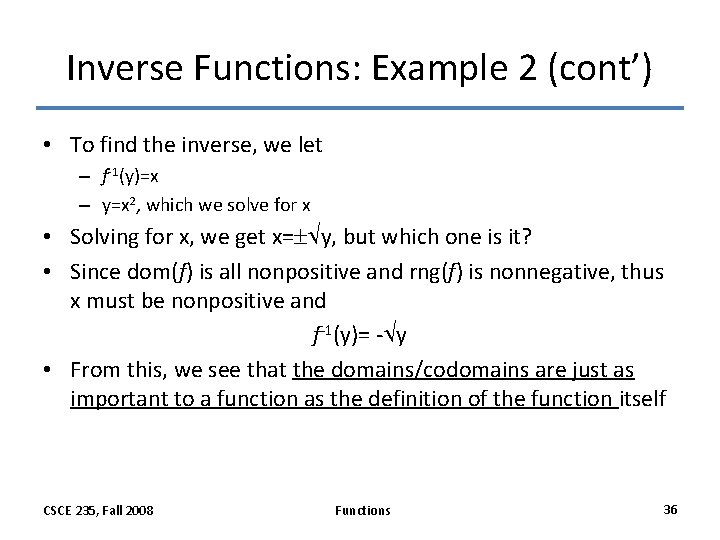 Inverse Functions: Example 2 (cont')

• To find the inverse, we let
– $f^{-1}(y)=x$
– $y=x^2$, which we solve for x

• Solving for x, we get $x=\pm\sqrt{y}$, but which one is it?

• Since dom($f$) is all nonpositive and rng($f$) is nonnegative, thus x must be nonpositive and

$f^{-1}(y)= -\sqrt{y}$

• From this, we see that the domains/codomains are just as important to a function as the definition of the function itself

CSCE 235, Fall 2008

Functions

36